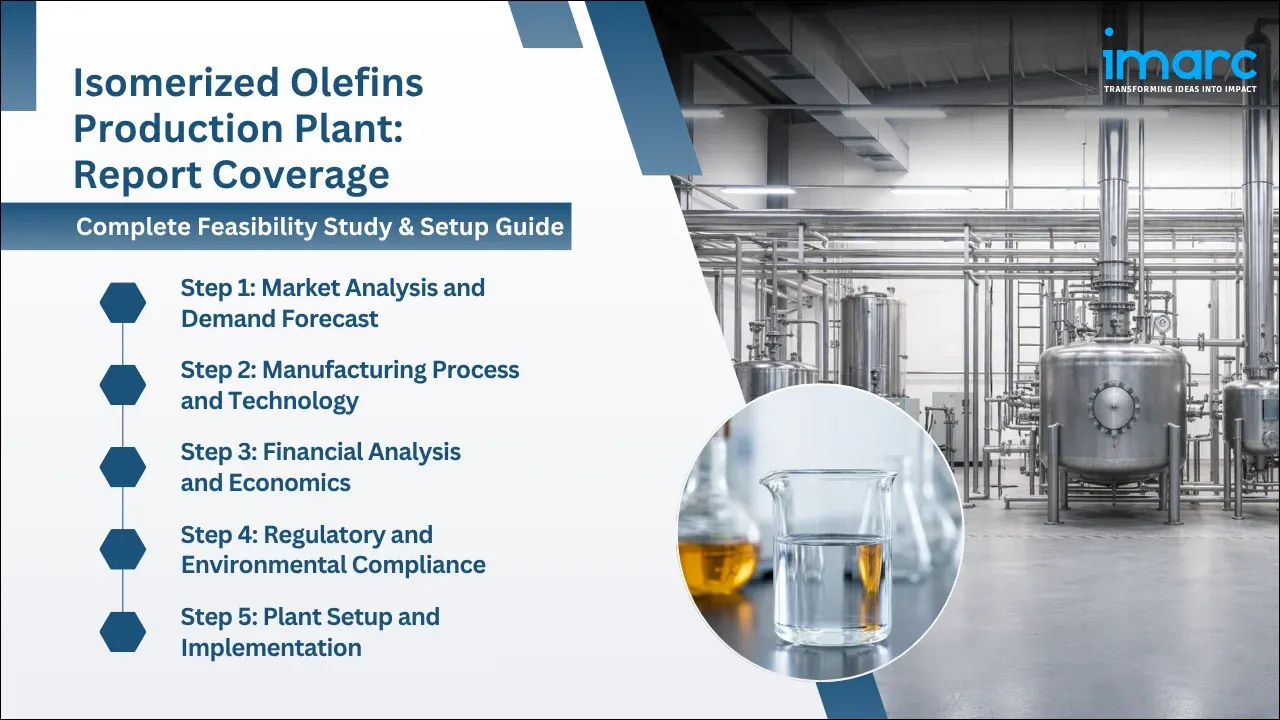 Isomerized Olefins Production Plant: Report Coverage

Complete Feasibility Study & Setup Guide

Step 1: Market Analysis and Demand Forecast

Step 2: Manufacturing Process and Technology

Step 3: Financial Analysis and Economics

Step 4: Regulatory and Environmental Compliance

Step 5: Plant Setup and Implementation

imarc
TRANSFORMING IDEAS INTO IMPACT